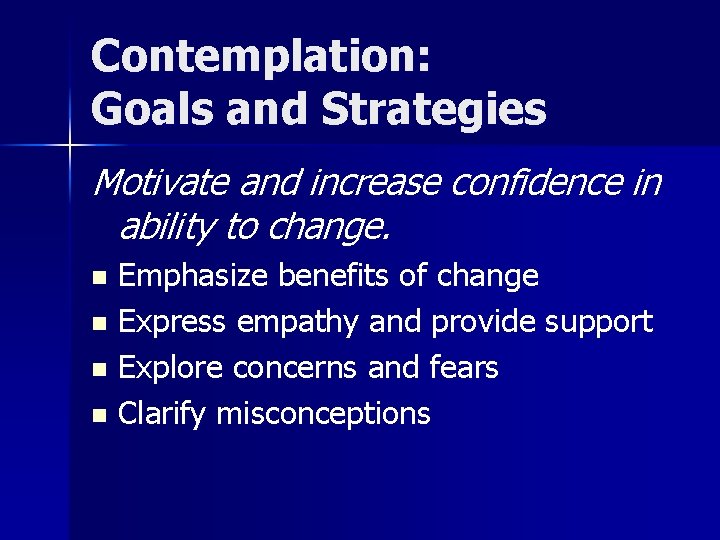 Contemplation:
Goals and Strategies

Motivate and increase confidence in ability to change.

- Emphasize benefits of change
- Express empathy and provide support
- Explore concerns and fears
- Clarify misconceptions